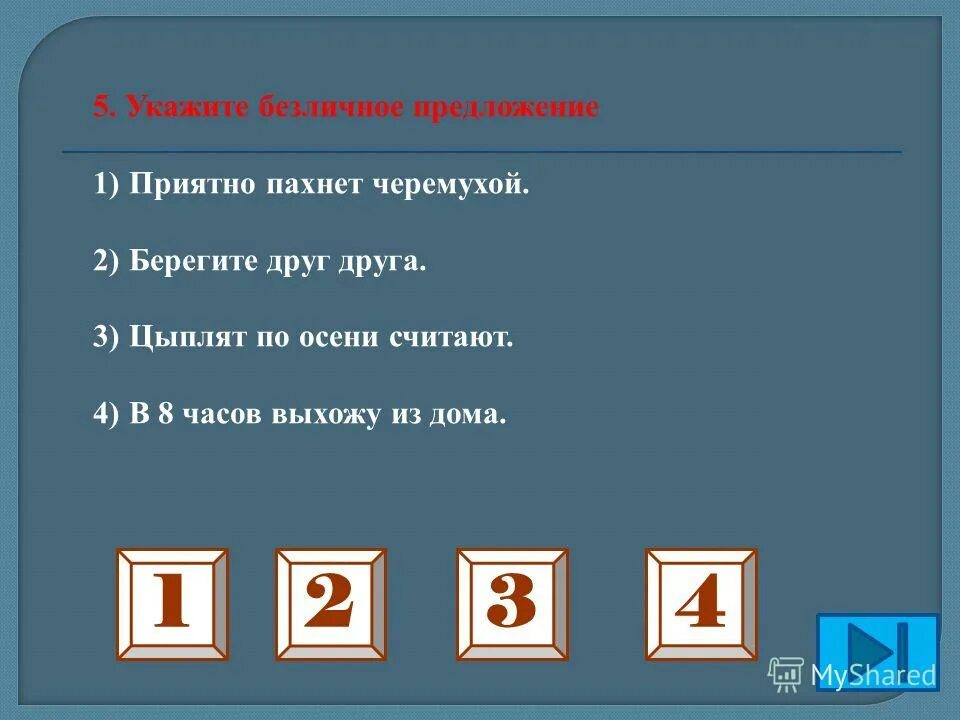 5. Укажите безличное предложение

1) Приятно пахнет черемухой.

2) Берегите друг друга.

3) Цыплят по осени считают.

4) В 8 часов выхожу из дома.

1

2

3

4

MyShared